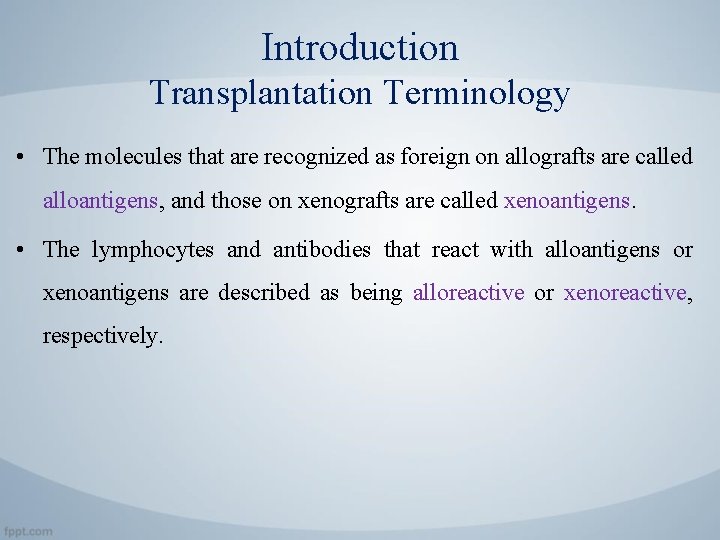 Introduction
Transplantation Terminology

• The molecules that are recognized as foreign on allografts are called alloantigens, and those on xenografts are called xenoantigens.

• The lymphocytes and antibodies that react with alloantigens or xenoantigens are described as being alloreactive or xenoreactive, respectively.

fppt.com